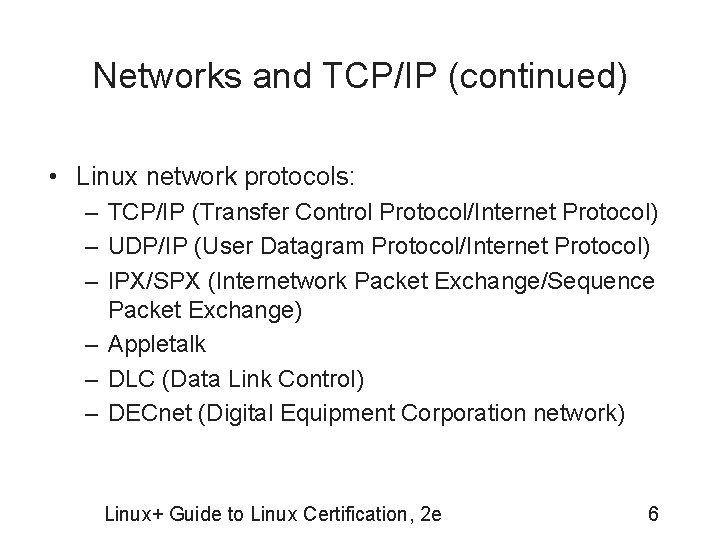 Networks and TCP/IP (continued)

• Linux network protocols:
– TCP/IP (Transfer Control Protocol/Internet Protocol)
– UDP/IP (User Datagram Protocol/Internet Protocol)
– IPX/SPX (Internetwork Packet Exchange/Sequence Packet Exchange)
– Appletalk
– DLC (Data Link Control)
– DECnet (Digital Equipment Corporation network)

Linux+ Guide to Linux Certification, 2e

6